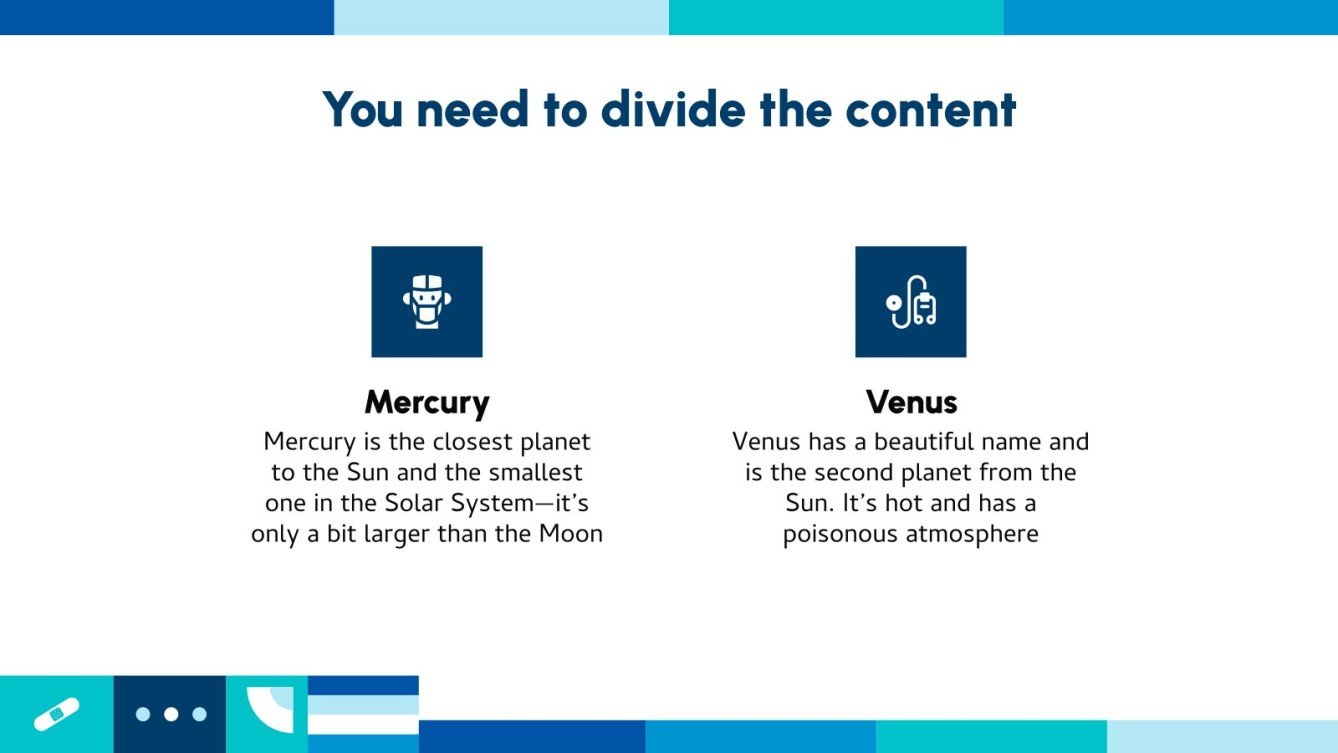 You need to divide the content

Mercury

Mercury is the closest planet to the Sun and the smallest one in the Solar System—it's only a bit larger than the Moon

Venus

Venus has a beautiful name and is the second planet from the Sun. It's hot and has a poisonous atmosphere